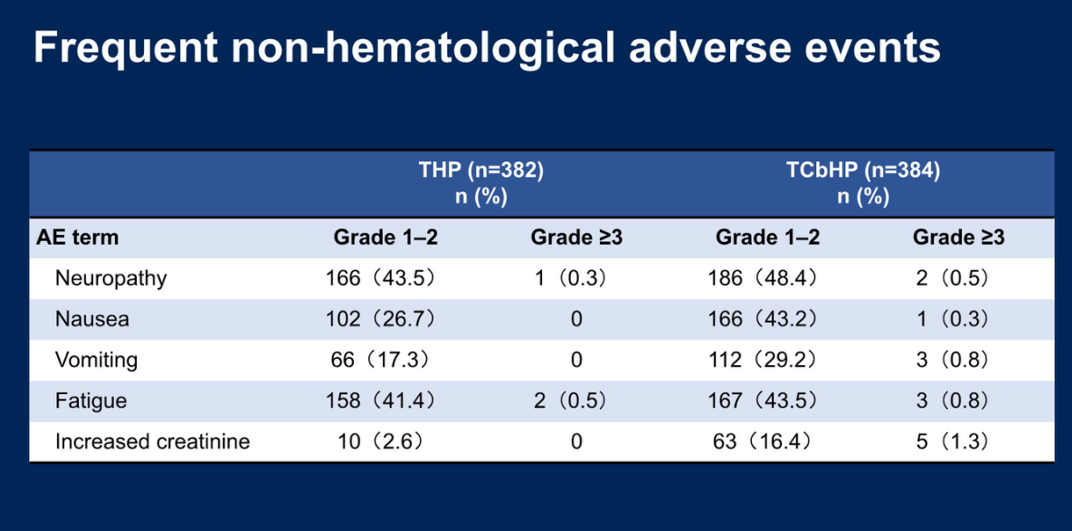 Frequent non-hematological adverse events

| | THP (n=382) n (%) | | TCbHP (n=384) n (%) | |
|---|---|---|---|---|
| AE term | Grade 1–2 | Grade ≥3 | Grade 1–2 | Grade ≥3 |
| Neuropathy | 166（43.5） | 1（0.3） | 186（48.4） | 2（0.5） |
| Nausea | 102（26.7） | 0 | 166（43.2） | 1（0.3） |
| Vomiting | 66（17.3） | 0 | 112（29.2） | 3（0.8） |
| Fatigue | 158（41.4） | 2（0.5） | 167（43.5） | 3（0.8） |
| Increased creatinine | 10（2.6） | 0 | 63（16.4） | 5（1.3） |